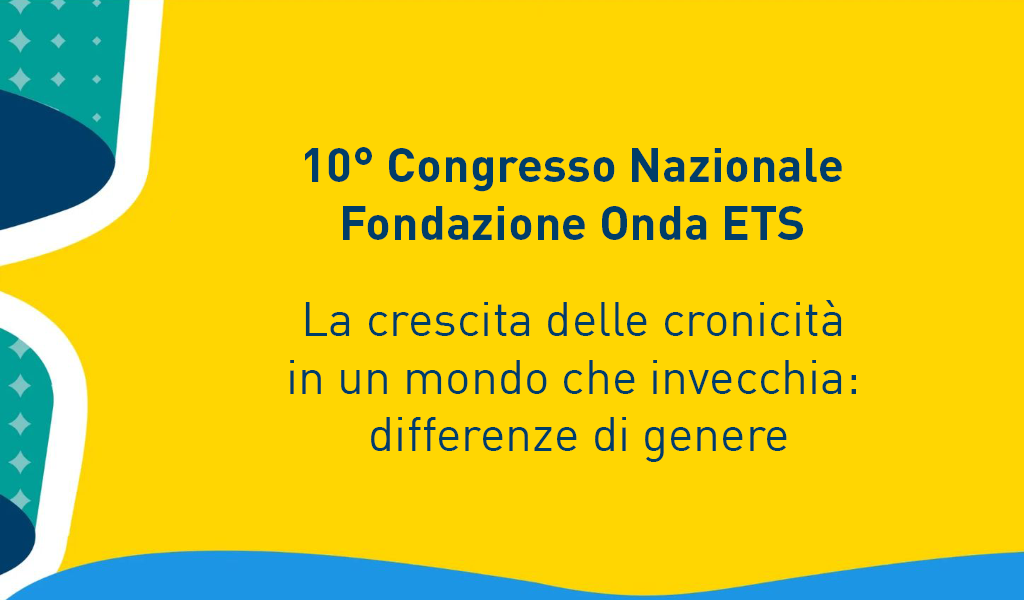 10° Congresso Nazionale
Fondazione Onda ETS

La crescita delle cronicità in un mondo che invecchia: differenze di genere